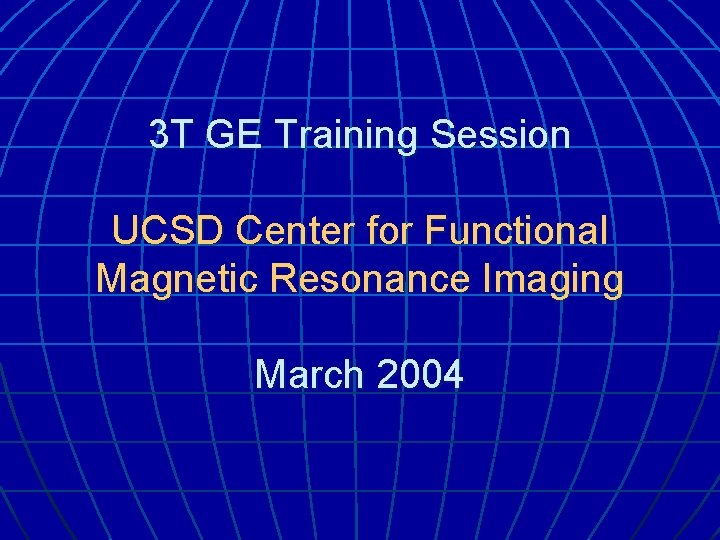 3T GE Training Session

UCSD Center for Functional Magnetic Resonance Imaging

March 2004